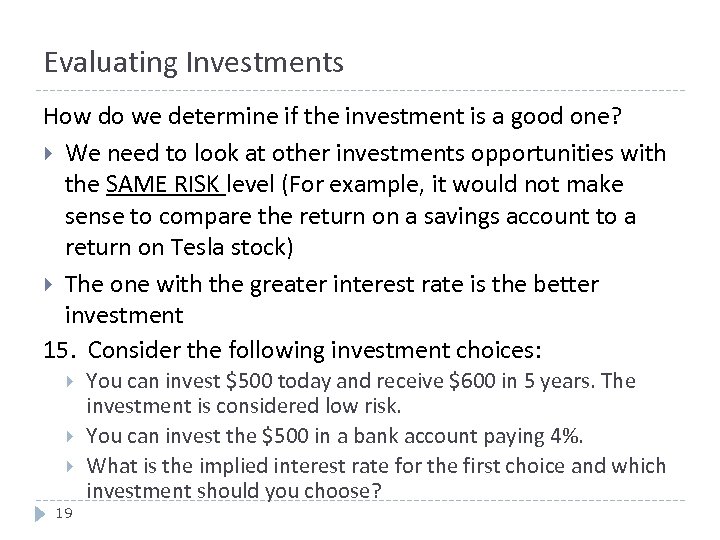 Evaluating Investments

How do we determine if the investment is a good one?

We need to look at other investments opportunities with the SAME RISK level (For example, it would not make sense to compare the return on a savings account to a return on Tesla stock)

The one with the greater interest rate is the better investment

15. Consider the following investment choices:

You can invest \$500 today and receive \$600 in 5 years. The investment is considered low risk.

You can invest the \$500 in a bank account paying 4%.

What is the implied interest rate for the first choice and which investment should you choose?

19